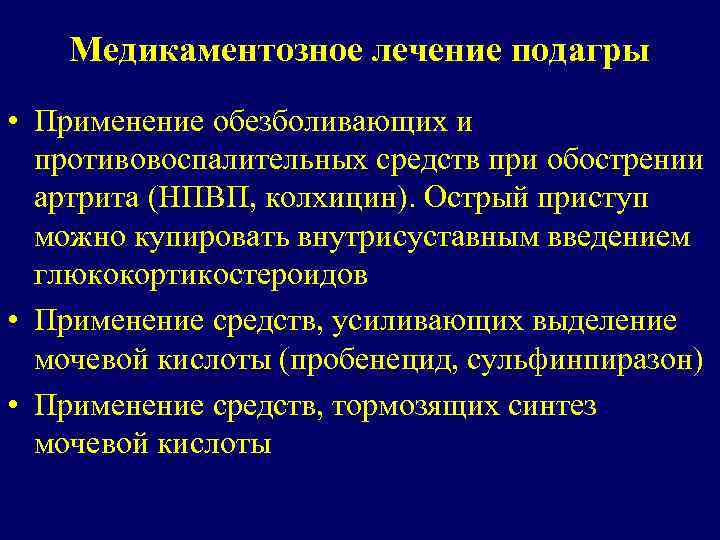 Медикаментозное лечение подагры

• Применение обезболивающих и противовоспалительных средств при обострении артрита (НПВП, колхицин). Острый приступ можно купировать внутрисуставным введением глюкокортикостероидов

• Применение средств, усиливающих выделение мочевой кислоты (пробенецид, сульфинпиразон)

• Применение средств, тормозящих синтез мочевой кислоты